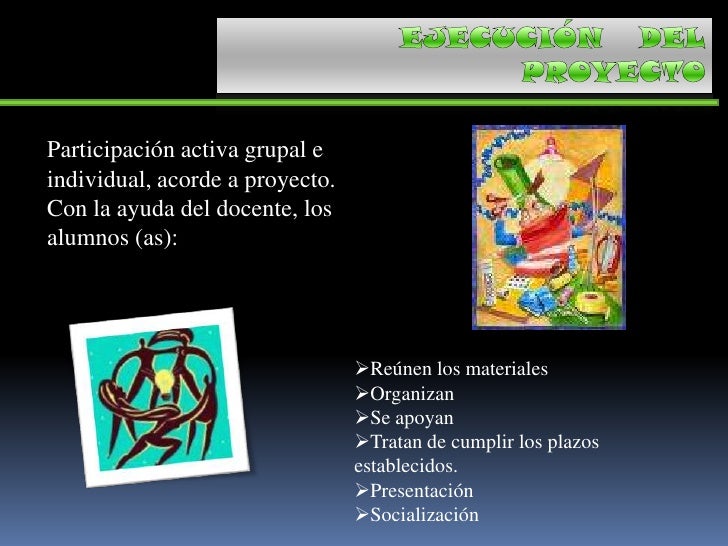 EJECUCIÓN DEL PROYECTO

Participación activa grupal e individual, acorde a proyecto. Con la ayuda del docente, los alumnos (as):

➢Reúnen los materiales
➢Organizan
➢Se apoyan
➢Tratan de cumplir los plazos establecidos.
➢Presentación
➢Socialización